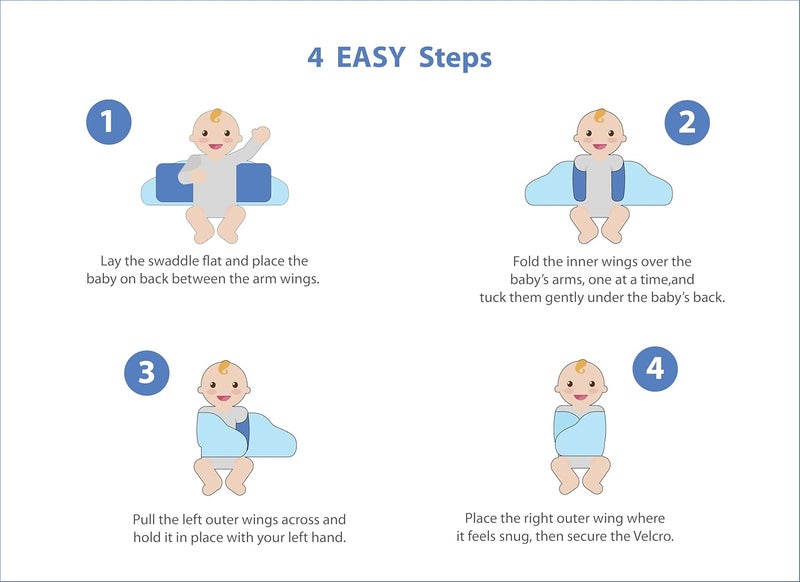 4 EASY Steps

1

Lay the swaddle flat and place the baby on back between the arm wings.

2

Fold the inner wings over the baby's arms, one at a time,and tuck them gently under the baby's back.

3

Pull the left outer wings across and hold it in place with your left hand.

4

Place the right outer wing where it feels snug, then secure the Velcro.